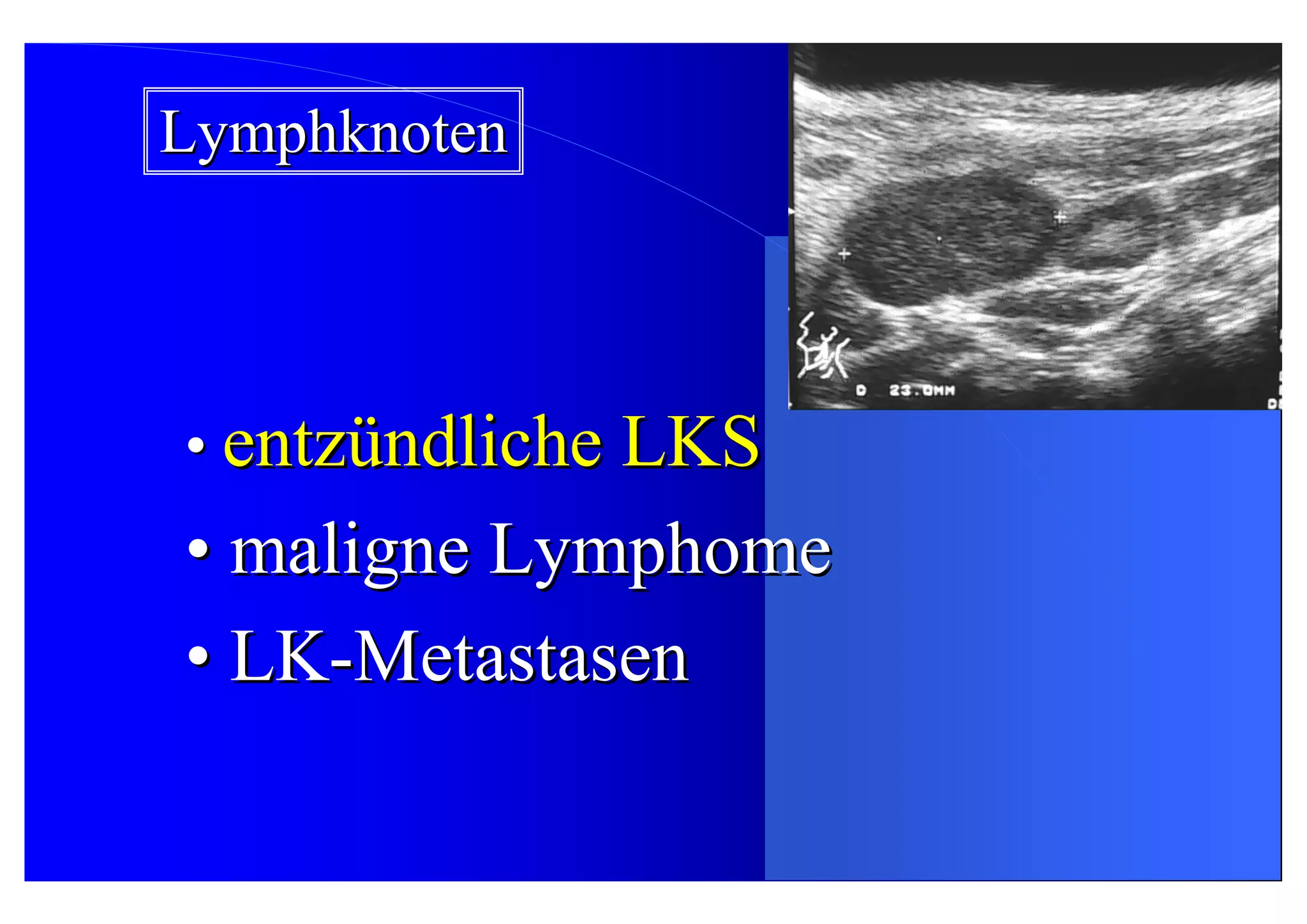 Lymphknoten

D 23.0MM

• entzündliche LKS
• maligne Lymphome
• LK-Metastasen